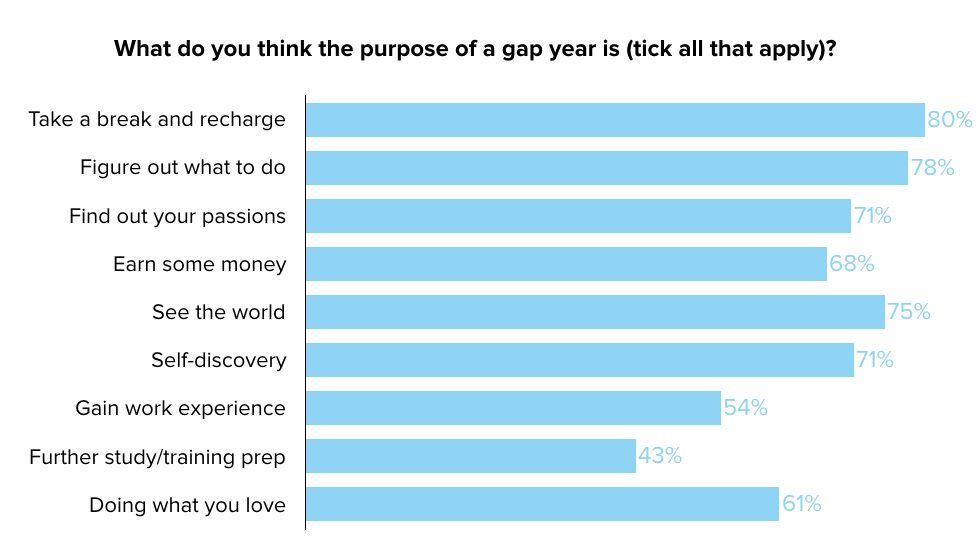 What do you think the purpose of a gap year is (tick all that apply)?

Take a break and recharge 80%
Figure out what to do 78%
Find out your passions 71%
Earn some money 68%
See the world 75%
Self-discovery 71%
Gain work experience 54%
Further study/training prep 43%
Doing what you love 61%